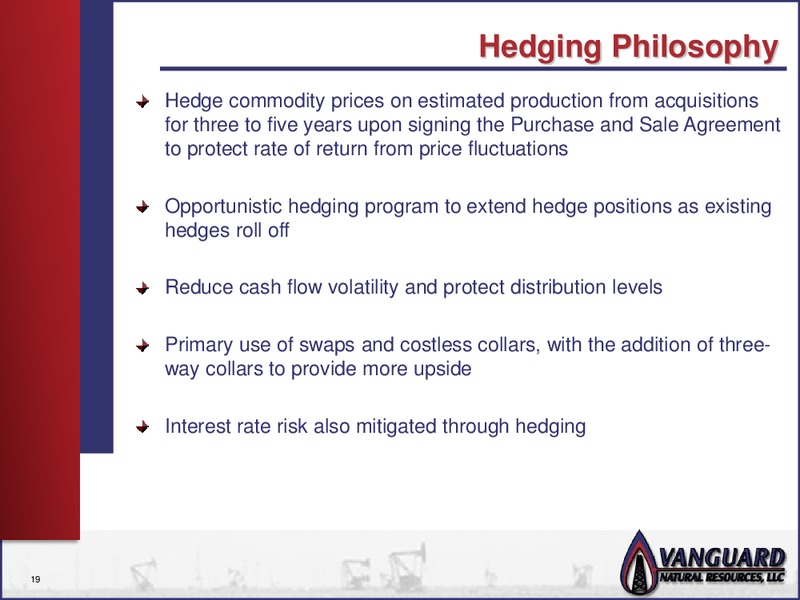 Hedging Philosophy

Hedge commodity prices on estimated production from acquisitions for three to five years upon signing the Purchase and Sale Agreement to protect rate of return from price fluctuations

Opportunistic hedging program to extend hedge positions as existing hedges roll off

Reduce cash flow volatility and protect distribution levels

Primary use of swaps and costless collars, with the addition of three-way collars to provide more upside

Interest rate risk also mitigated through hedging

19

VANGUARD
NATURAL RESOURCES, LLC